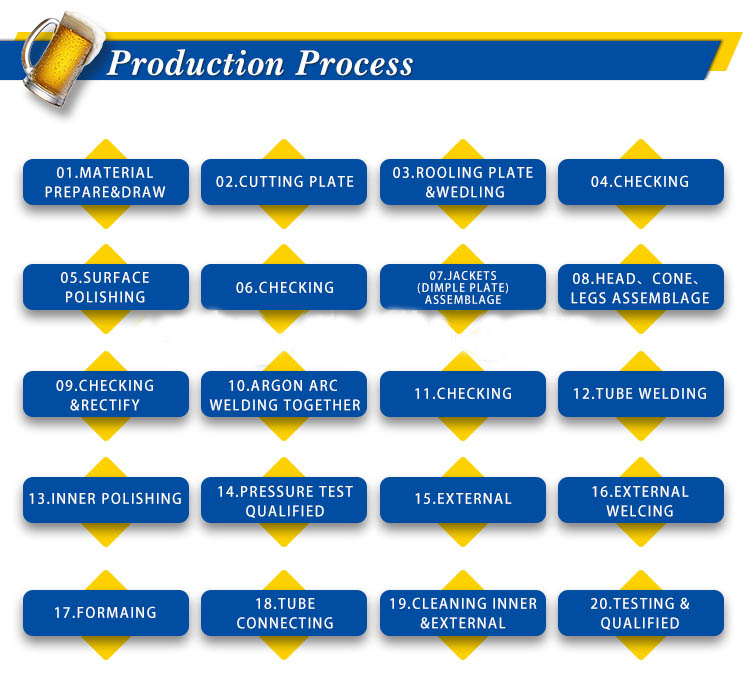 Production Process

01.MATERIAL PREPARE&DRAW

02.CUTTING PLATE

03.ROOLING PLATE &WEDLING

04.CHECKING

05.SURFACE POLISHING

06.CHECKING

07.JACKETS (DIMPLE PLATE) ASSEMBLAGE

08.HEAD、CONE、LEGS ASSEMBLAGE

09.CHECKING &RECTIFY

10.ARGON ARC WELDING TOGETHER

11.CHECKING

12.TUBE WELDING

13.INNER POLISHING

14.PRESSURE TEST QUALIFIED

15.EXTERNAL

16.EXTERNAL WELCING

17.FORMAING

18.TUBE CONNECTING

19.CLEANING INNER &EXTERNAL

20.TESTING & QUALIFIED